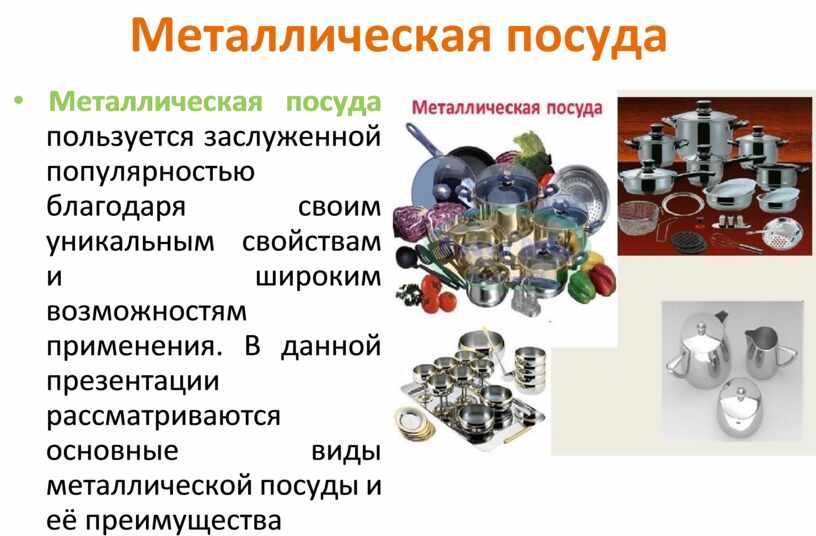 Металлическая посуда

• Металлическая посуда пользуется заслуженной популярностью благодаря своим уникальным свойствам и широким возможностям применения. В данной презентации рассматриваются основные виды металлической посуды и её преимущества

Металлическая посуда